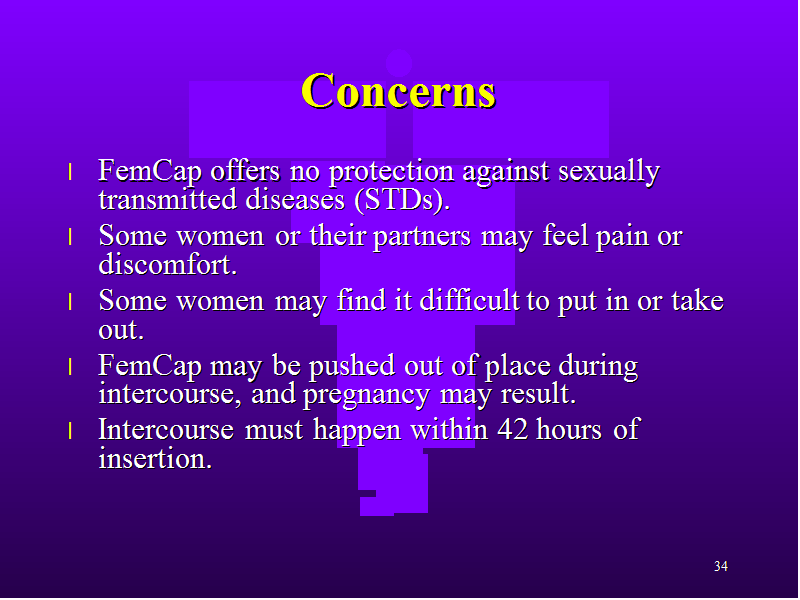 Concerns

l FemCap offers no protection against sexually transmitted diseases (STDs).

l Some women or their partners may feel pain or discomfort.

l Some women may find it difficult to put in or take out.

l FemCap may be pushed out of place during intercourse, and pregnancy may result.

l Intercourse must happen within 42 hours of insertion.

34